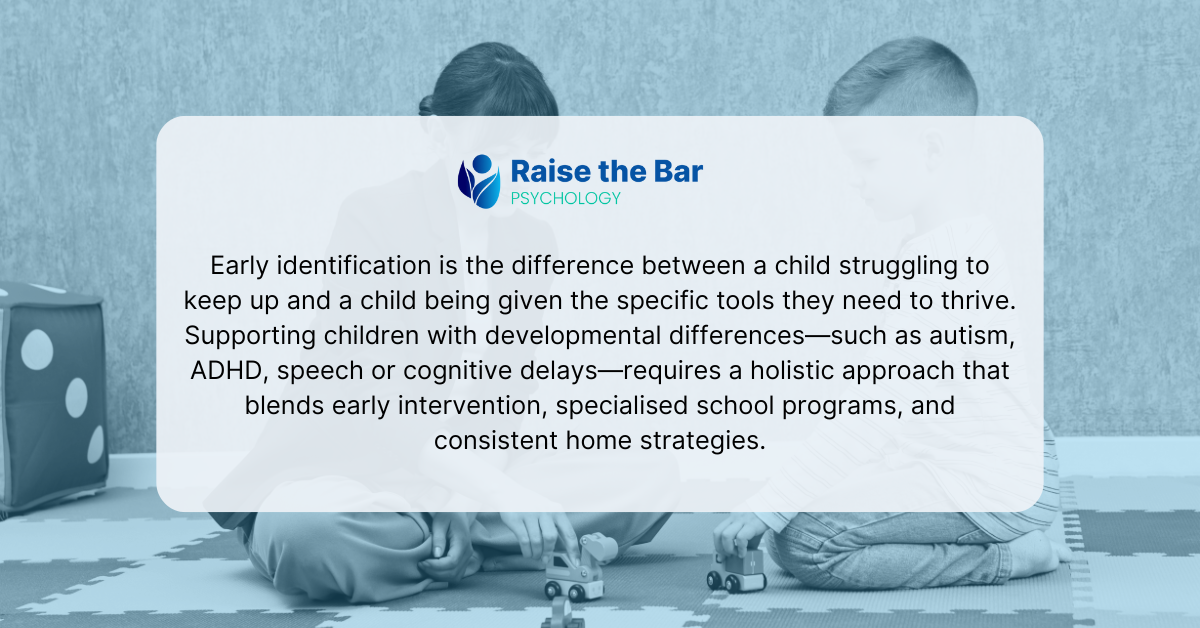 Raise the Bar
PSYCHOLOGY

Early identification is the difference between a child struggling to keep up and a child being given the specific tools they need to thrive. Supporting children with developmental differences—such as autism, ADHD, speech or cognitive delays—requires a holistic approach that blends early intervention, specialised school programs, and consistent home strategies.